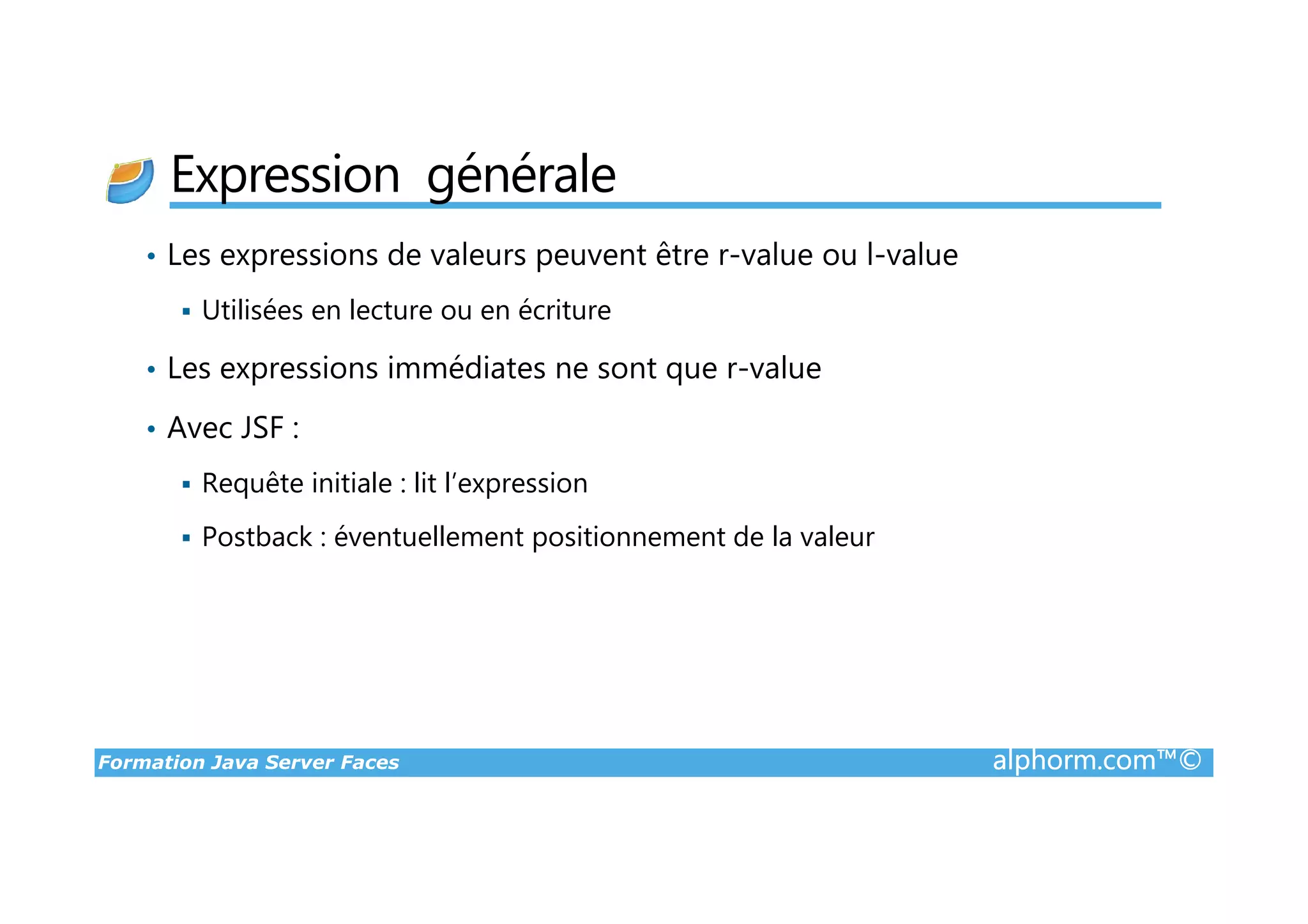 Expression générale

• Les expressions de valeurs peuvent être r-value ou l-value
  ▪ Utilisées en lecture ou en écriture
• Les expressions immédiates ne sont que r-value
• Avec JSF :
  ▪ Requête initiale : lit l'expression
  ▪ Postback : éventuellement positionnement de la valeur

Formation Java Server Faces
alphorm.com™©